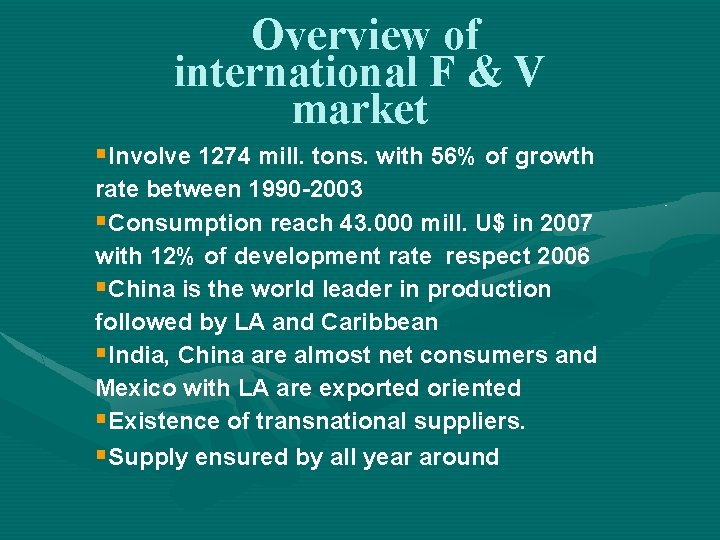 Overview of international F & V market

▪Involve 1274 mill. tons. with 56% of growth rate between 1990-2003

▪Consumption reach 43.000 mill. U$ in 2007 with 12% of development rate respect 2006

▪China is the world leader in production followed by LA and Caribbean

▪India, China are almost net consumers and Mexico with LA are exported oriented

▪Existence of transnational suppliers.

▪Supply ensured by all year around